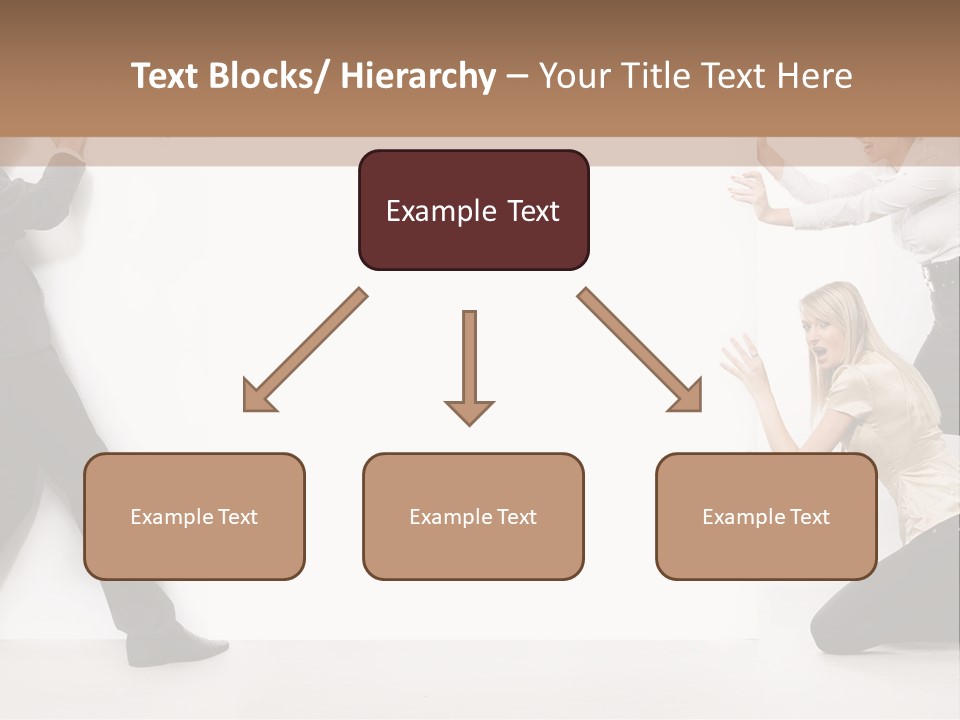 Text Blocks/ Hierarchy – Your Title Text Here

Example Text

Example Text

Example Text

Example Text